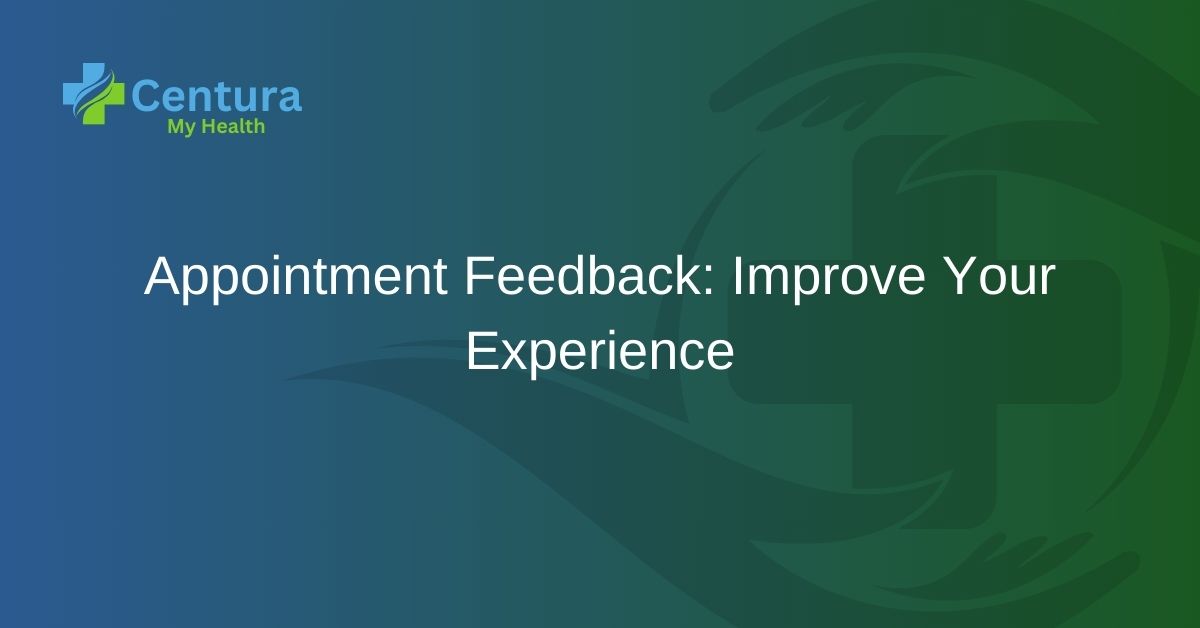 Centura
My Health

Appointment Feedback: Improve Your Experience